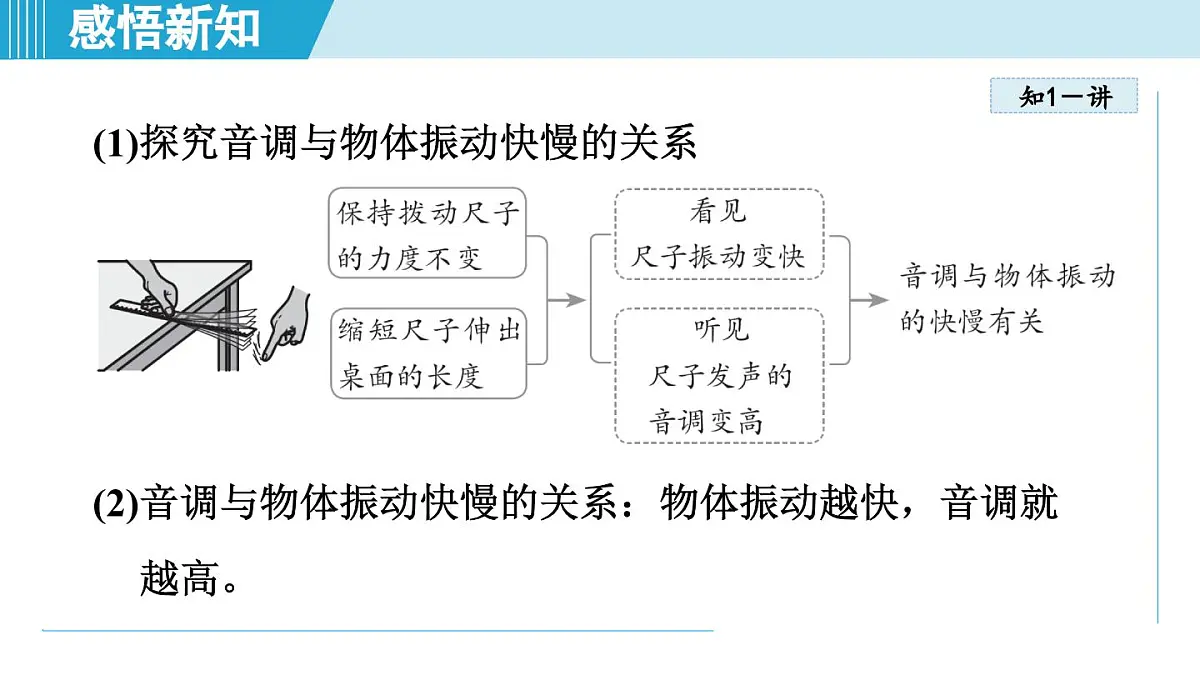 感悟新知

知1－讲

(1)探究音调与物体振动快慢的关系

保持拨动尺子的力度不变

缩短尺子伸出桌面的长度

看见
尺子振动变快

听见
尺子发声的音调变高

音调与物体振动的快慢有关

(2)音调与物体振动快慢的关系：物体振动越快，音调就越高。